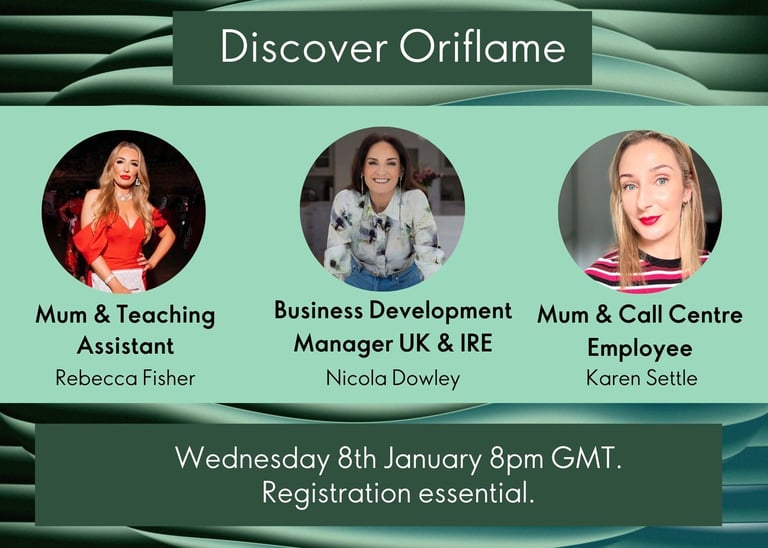 Discover Oriflame

Mum & Teaching Assistant
Rebecca Fisher

Business Development Manager UK & IRE
Nicola Dowley

Mum & Call Centre Employee
Karen Settle

Wednesday 8th January 8pm GMT.
Registration essential.